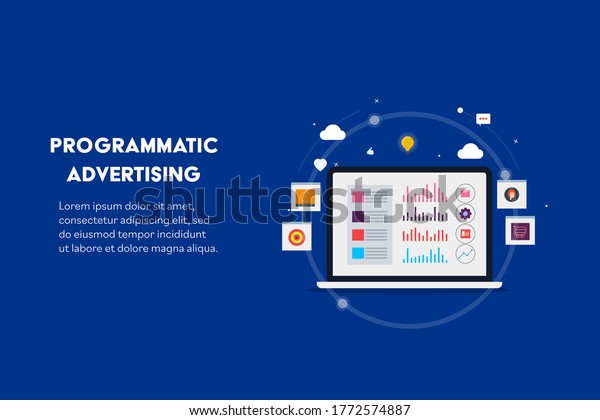 PROGRAMMATIC ADVERTISING

Lorem ipsum dolor sit amet, consectetur adipiscing elit, sed do eiusmod tempor incididunt ut labore et dolore magna aliqua.

shutterstock

www.shutterstock.com · 1772574887